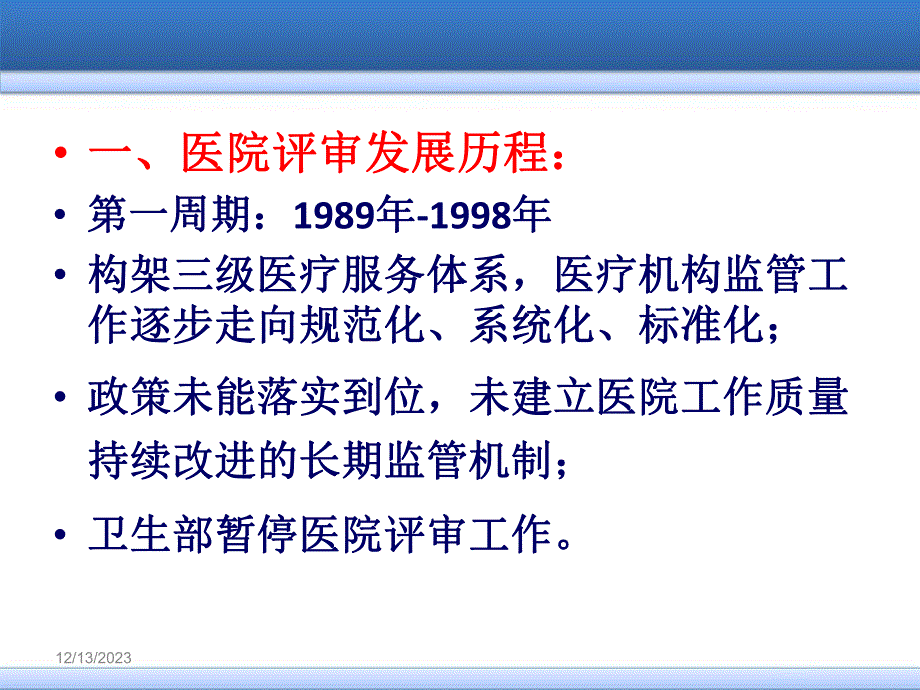 • 一、医院评审发展历程：

• 第一周期：1989年-1998年

• 构架三级医疗服务体系，医疗机构监管工作逐步走向规范化、系统化、标准化；

• 政策未能落实到位，未建立医院工作质量持续改进的长期监管机制；

• 卫生部暂停医院评审工作。

12/13/2023